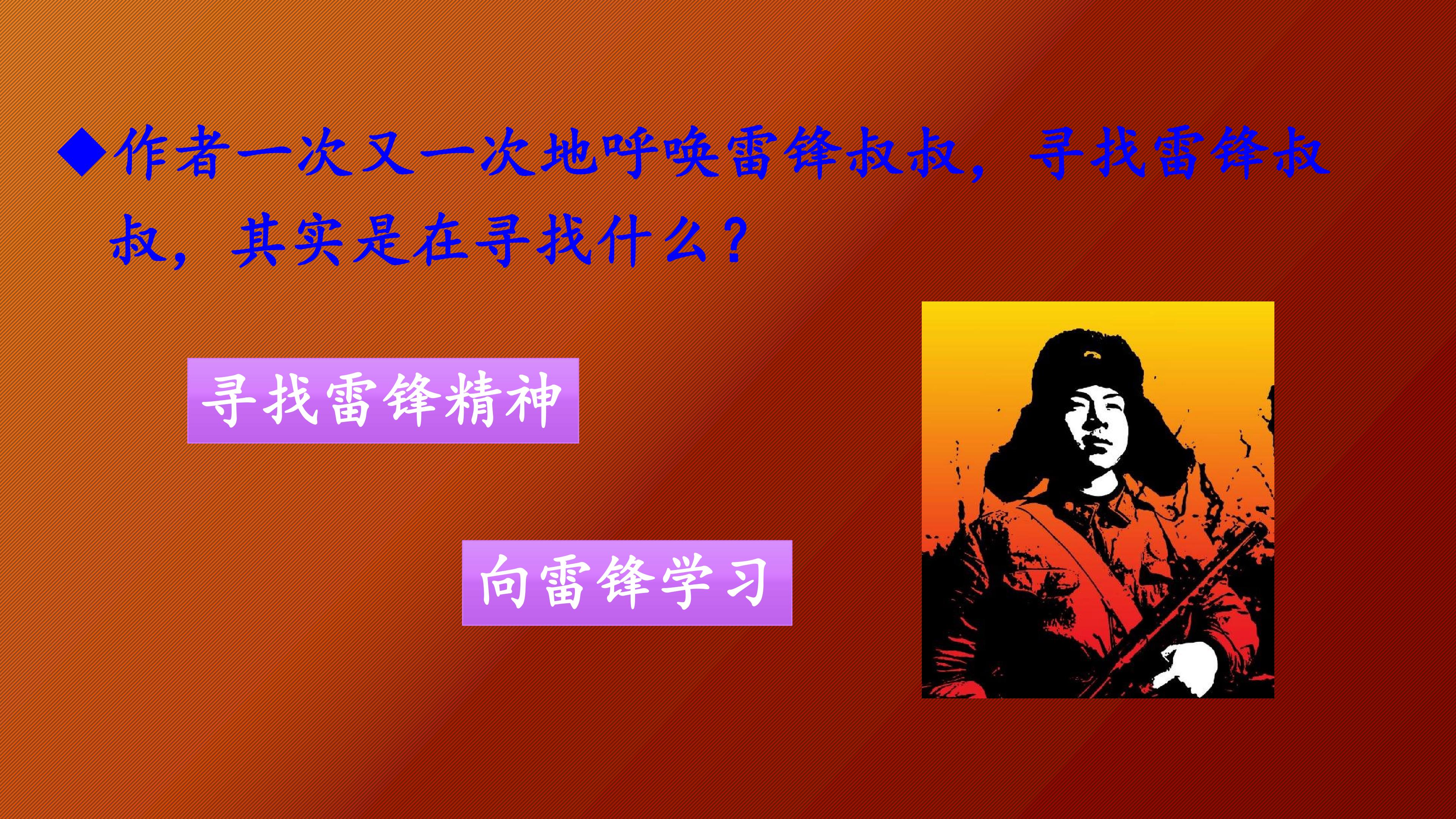 ◆作者一次又一次地呼唤雷锋叔叔，寻找雷锋叔叔，其实是在寻找什么？

寻找雷锋精神

向雷锋学习